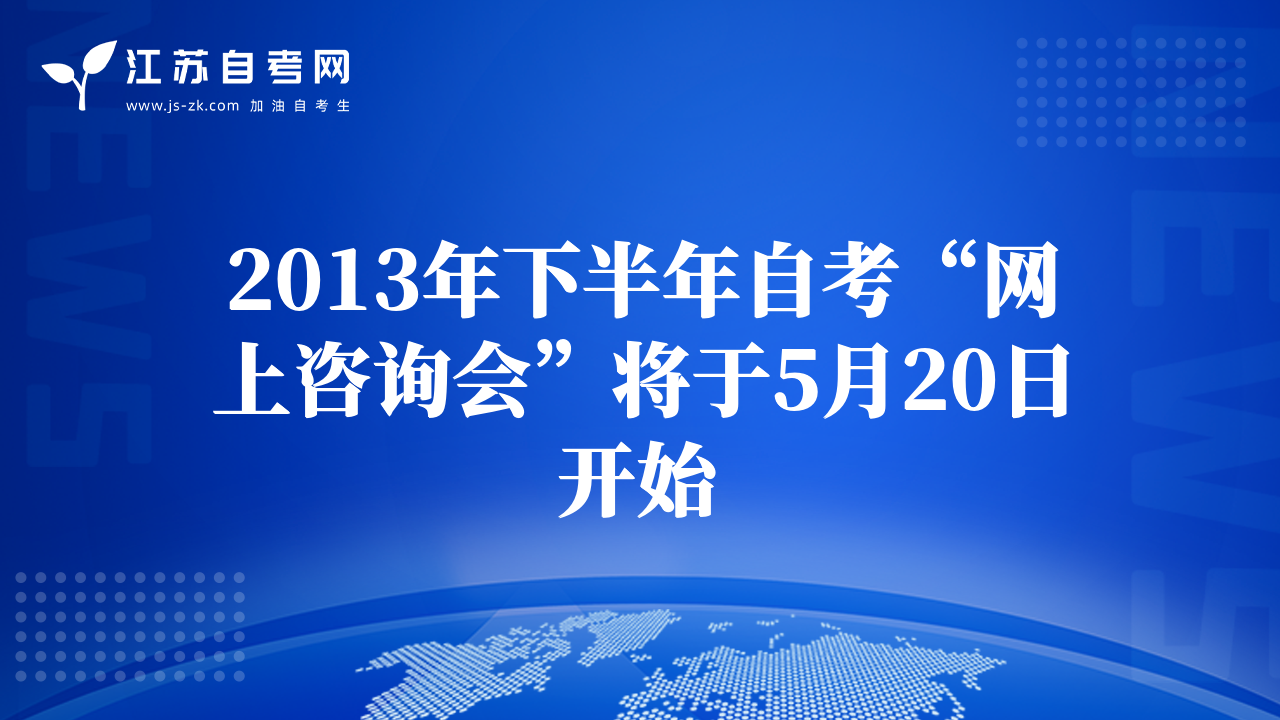 江苏自考网
www.js-zk.com 加油自考生

NEWS

NEWS

2013年下半年自考“网上咨询会”将于5月20日开始